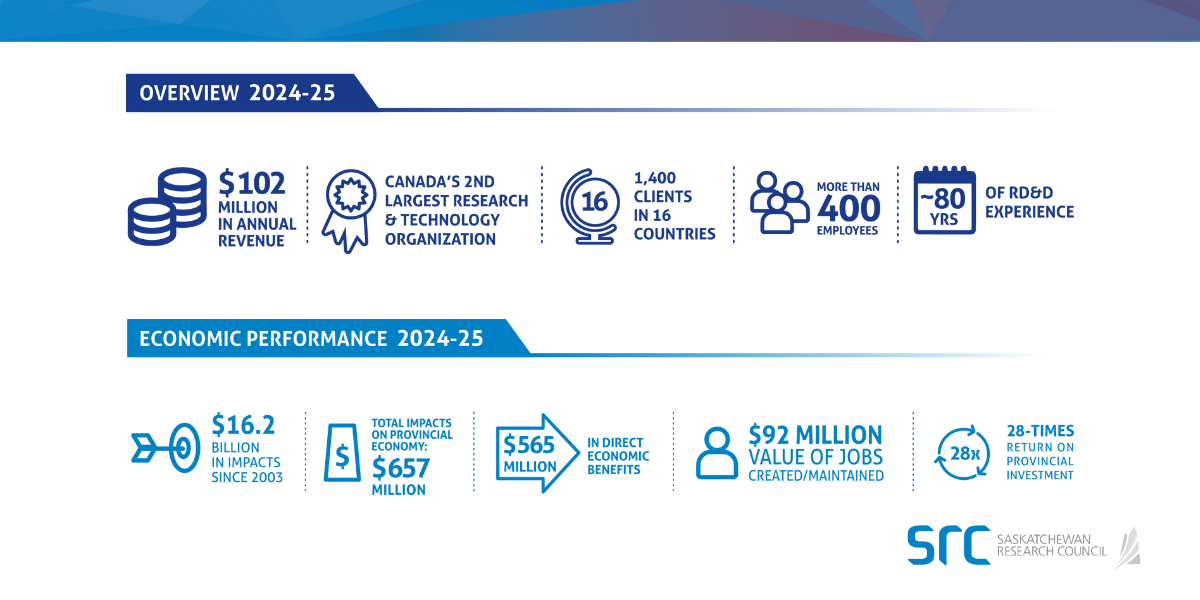 OVERVIEW 2024-25

$102 MILLION IN ANNUAL REVENUE

CANADA'S 2ND LARGEST RESEARCH & TECHNOLOGY ORGANIZATION

16

1,400 CLIENTS IN 16 COUNTRIES

MORE THAN 400 EMPLOYEES

~80 YRS

OF RD&D EXPERIENCE

ECONOMIC PERFORMANCE 2024-25

$16.2 BILLION IN IMPACTS SINCE 2003

$

TOTAL IMPACTS ON PROVINCIAL ECONOMY: $657 MILLION

$565 MILLION

IN DIRECT ECONOMIC BENEFITS

$92 MILLION VALUE OF JOBS CREATED/MAINTAINED

28x

28-TIMES RETURN ON PROVINCIAL INVESTMENT

SRC SASKATCHEWAN RESEARCH COUNCIL